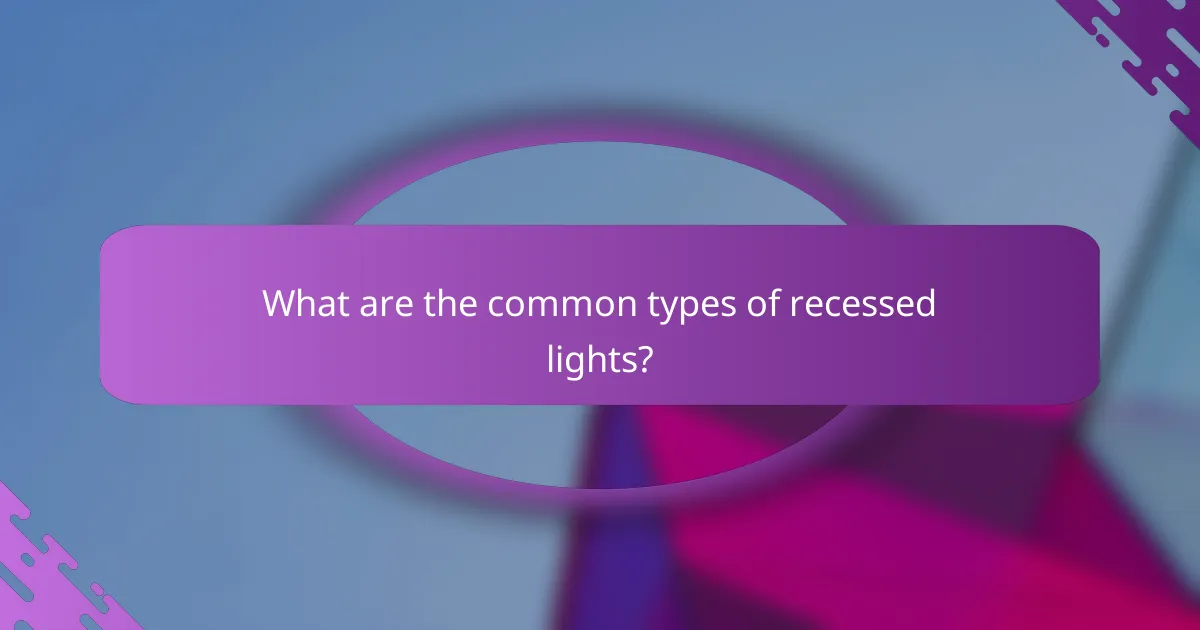 What are the common types of recessed lights?